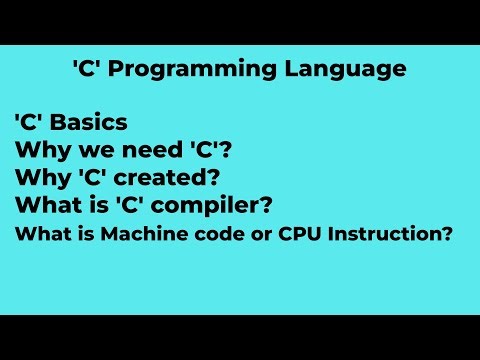 'C' Programming Language

'C' Basics
Why we need 'C'?
Why 'C' created?
What is 'C' compiler?
What is Machine code or CPU Instruction?